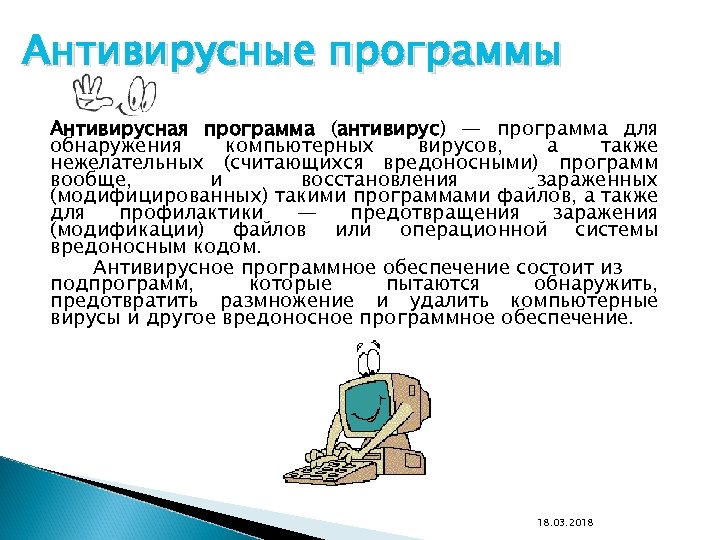 Антивирусные программы

Антивирусная программа (антивирус) — программа для обнаружения компьютерных вирусов, а также нежелательных (считающихся вредоносными) программ вообще, и восстановления зараженных (модифицированных) такими программами файлов, а также для профилактики — предотвращения заражения (модификации) файлов или операционной системы вредоносным кодом.

Антивирусное программное обеспечение состоит из подпрограмм, которые пытаются обнаружить, предотвратить размножение и удалить компьютерные вирусы и другое вредоносное программное обеспечение.

18.03.2018